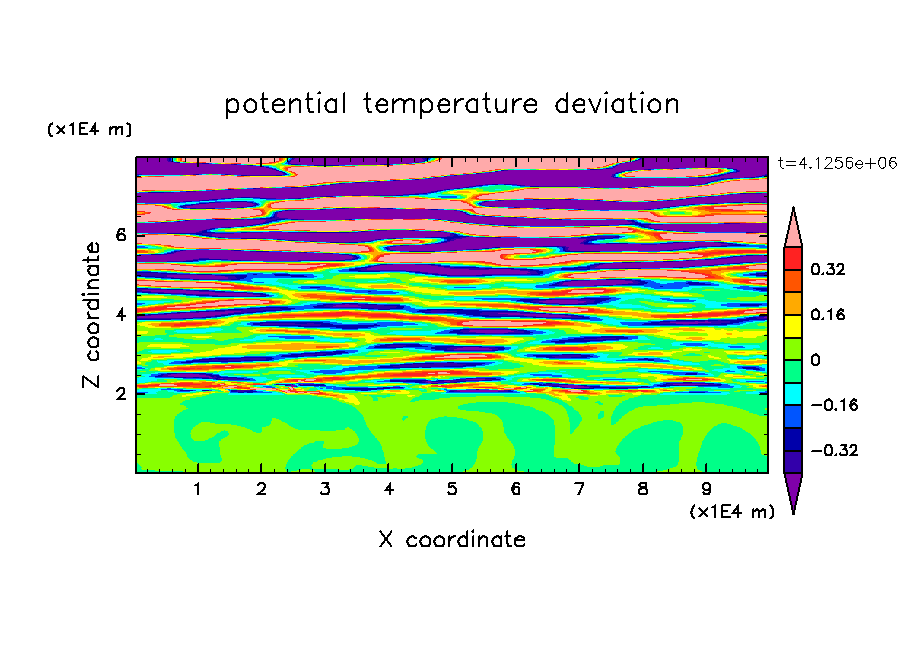 potential temperature deviation

(x1E4 m)

t=4.1256e+06

Z coordinate

6
4
2

0.32
0.16
0
−0.16
−0.32

1 2 3 4 5 6 7 8 9

(x1E4 m)

X coordinate